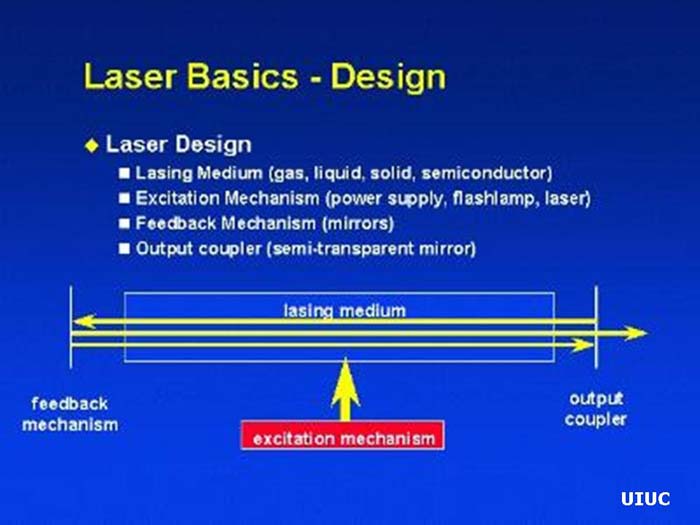 Laser Basics - Design

◆ Laser Design
■ Lasing Medium (gas, liquid, solid, semiconductor)
■ Excitation Mechanism (power supply, flashlamp, laser)
■ Feedback Mechanism (mirrors)
■ Output coupler (semi-transparent mirror)

lasing medium

feedback mechanism

output coupler

excitation mechanism

UIUC